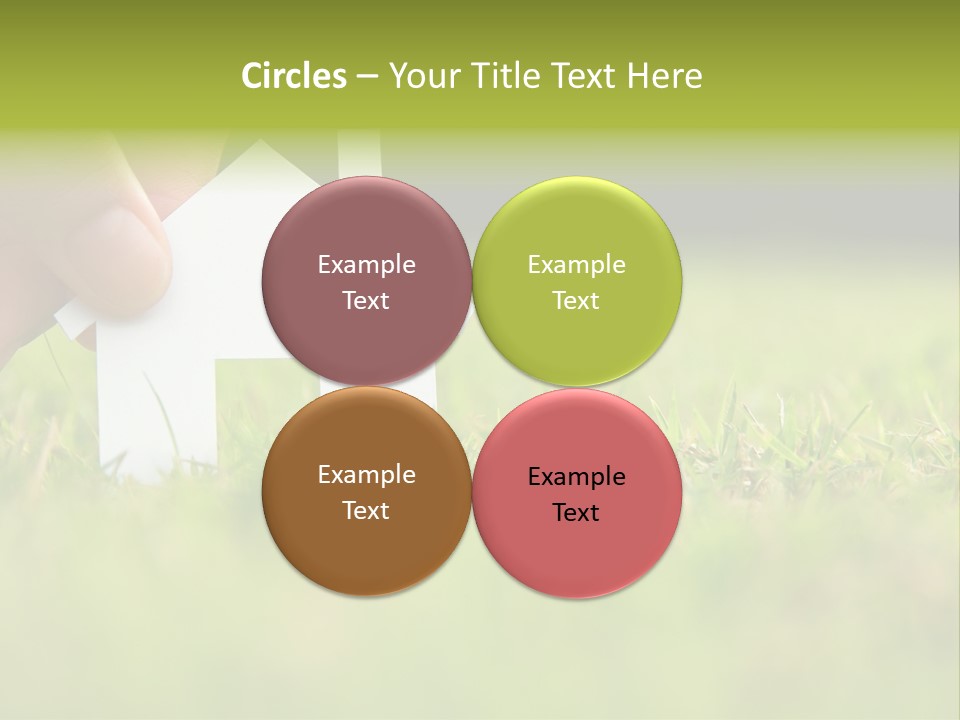 Circles – Your Title Text Here

Example Text

Example Text

Example Text

Example Text